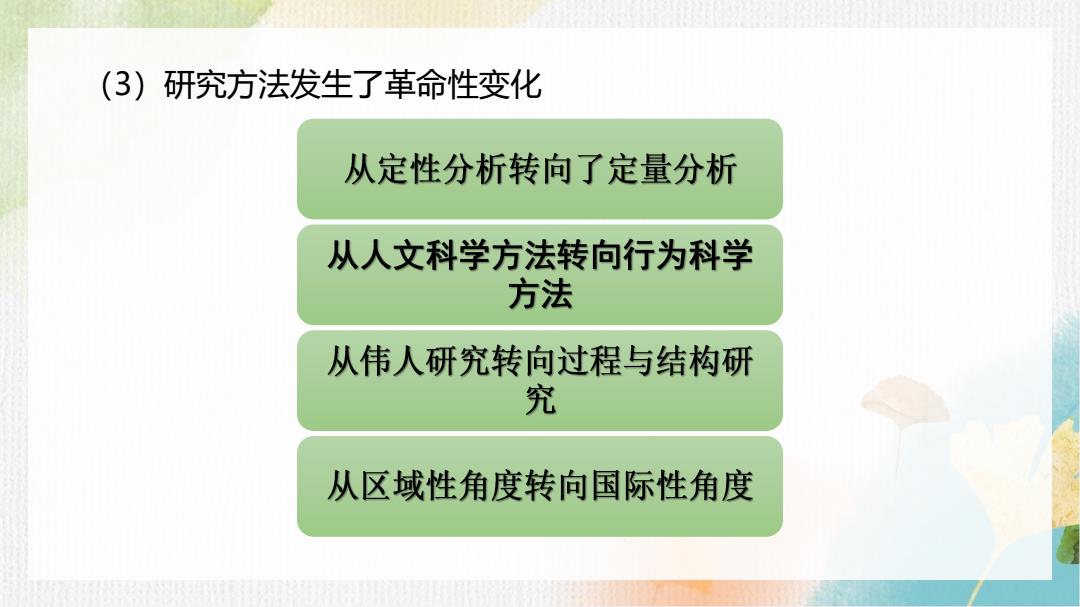 (3）研究方法发生了革命性变化

从定性分析转向了定量分析

从人文科学方法转向行为科学方法

从伟人研究转向过程与结构研究

从区域性角度转向国际性角度